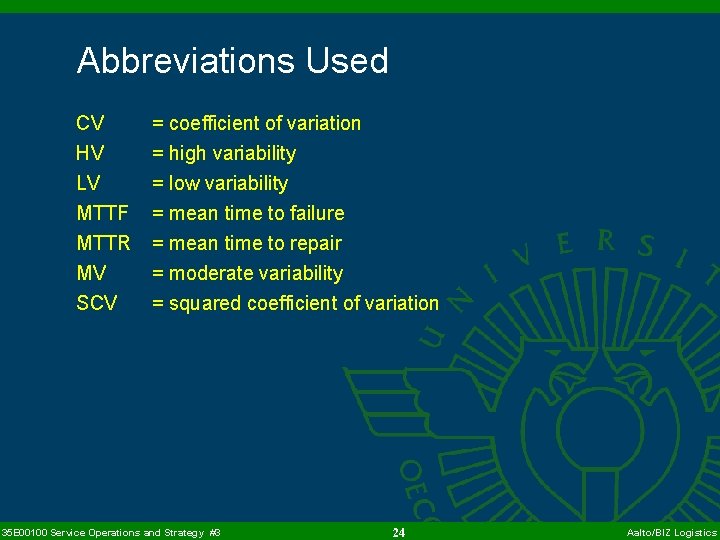 Abbreviations Used

CV = coefficient of variation
HV = high variability
LV = low variability
MTTF = mean time to failure
MTTR = mean time to repair
MV = moderate variability
SCV = squared coefficient of variation

UNIVERSIT
OEC

35E00100 Service Operations and Strategy #3 24 Aalto/BIZ Logistics